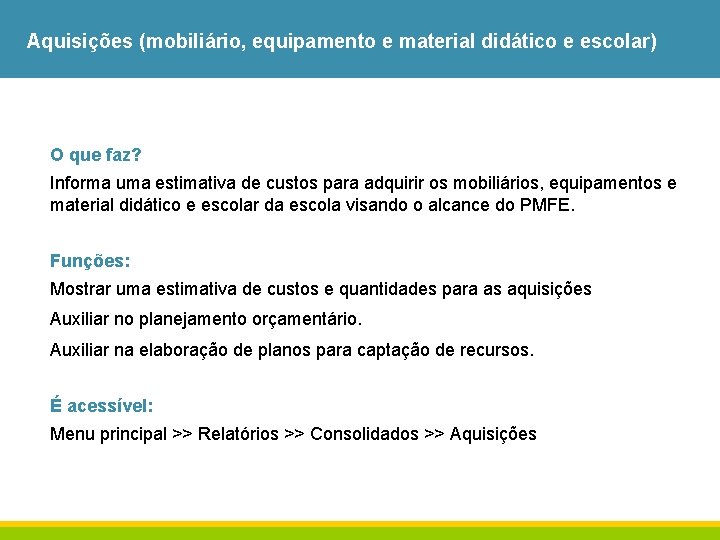 Aquisições (mobiliário, equipamento e material didático e escolar)

O que faz?

Informa uma estimativa de custos para adquirir os mobiliários, equipamentos e material didático e escolar da escola visando o alcance do PMFE.

Funções:

Mostrar uma estimativa de custos e quantidades para as aquisições

Auxiliar no planejamento orçamentário.

Auxiliar na elaboração de planos para captação de recursos.

É acessível:

Menu principal >> Relatórios >> Consolidados >> Aquisições